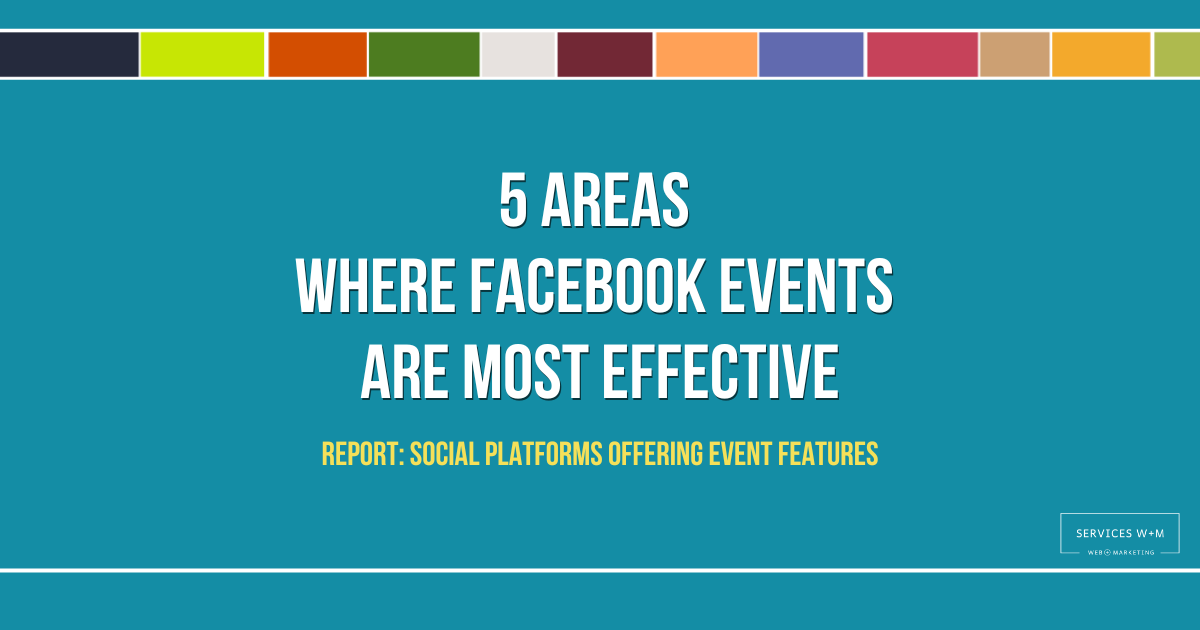 5 AREAS
WHERE FACEBOOK EVENTS
ARE MOST EFFECTIVE

REPORT: SOCIAL PLATFORMS OFFERING EVENT FEATURES

SERVICES W+M
WEB + MARKETING